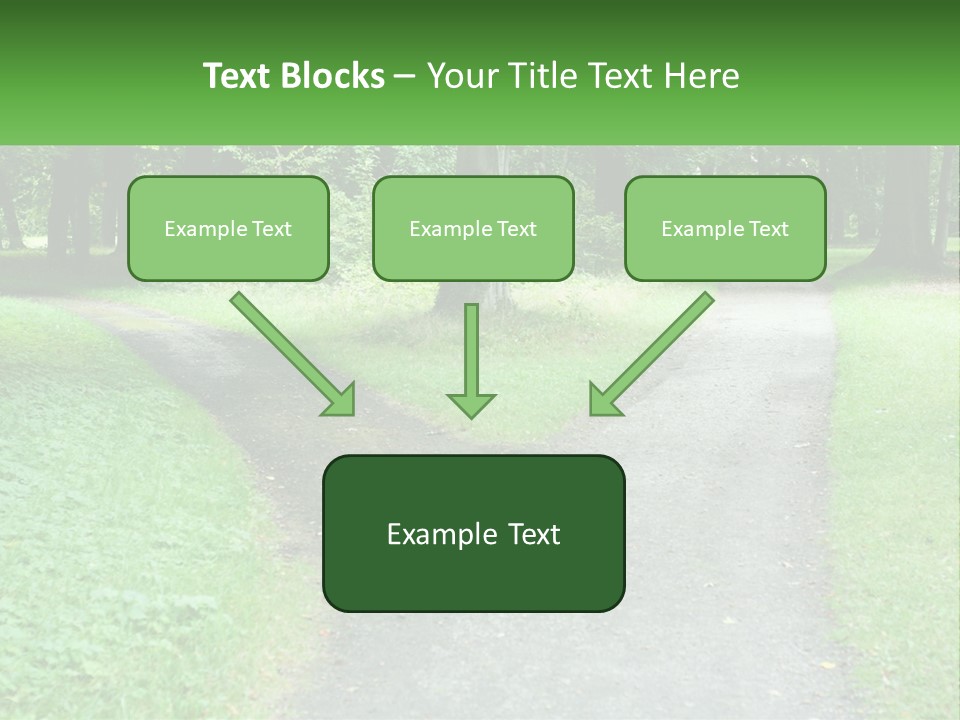 Text Blocks – Your Title Text Here

Example Text

Example Text

Example Text

Example Text